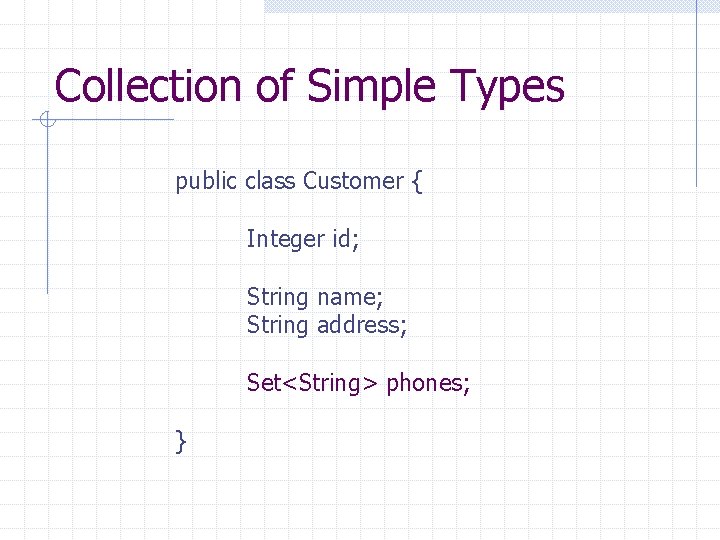 Collection of Simple Types

public class Customer {

Integer id;

String name;
String address;

Set<String> phones;

}